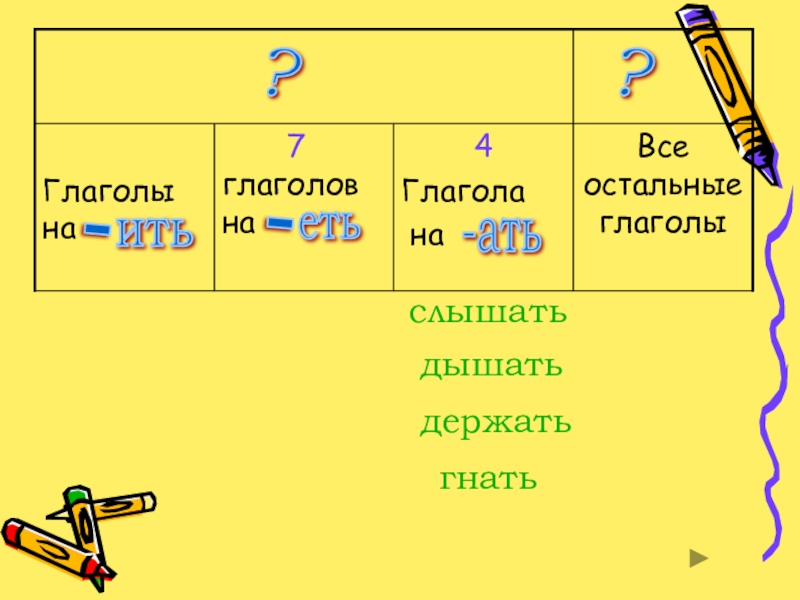 | ? | | | ? |
|---|---|---|---|
| Глаголы на -ить | 7 глаголов на -еть | 4 Глагола на -ать | Все остальные глаголы |

слышать

дышать

держать

гнать